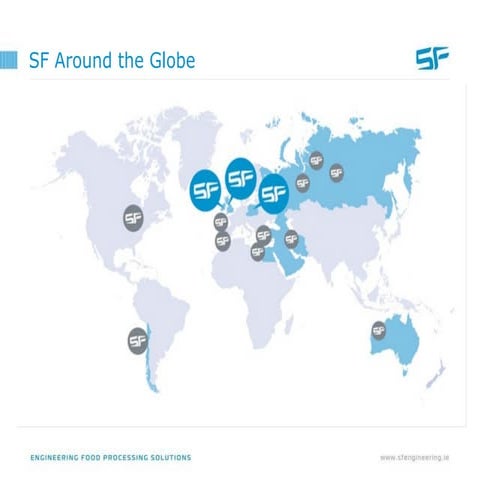 SF Around the Globe

SF

SF
SF
SF
SF
SF
SF
SF
SF
SF
SF
SF
SF
SF
SF

ENGINEERING FOOD PROCESSING SOLUTIONS

www.sfengineering.ie